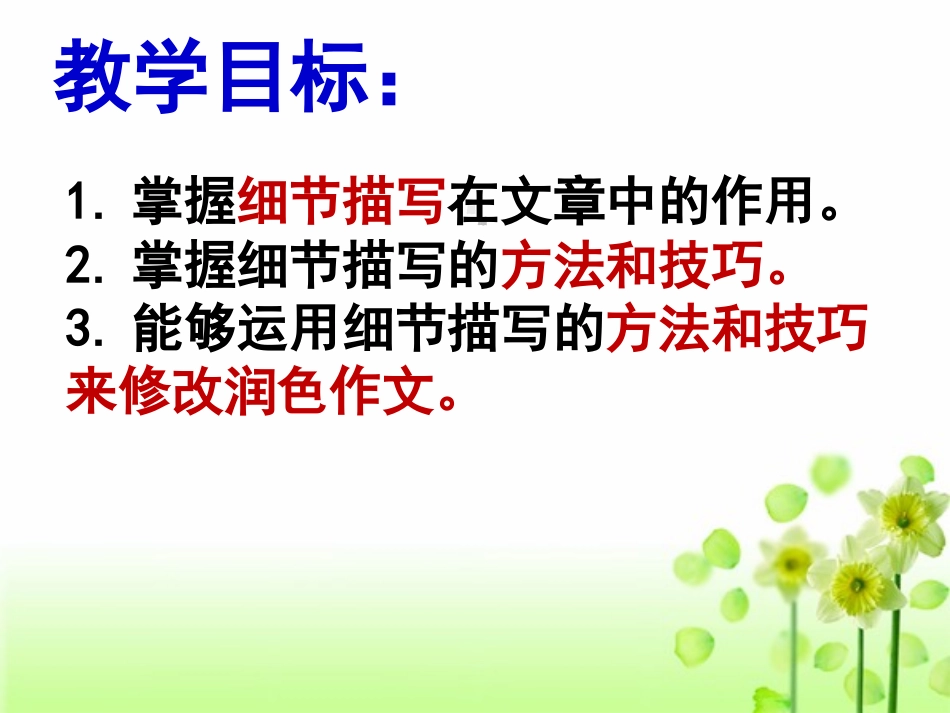 教学目标：

1. 掌握细节描写在文章中的作用。
2. 掌握细节描写的方法和技巧。
3. 能够运用细节描写的方法和技巧来修改润色作文。